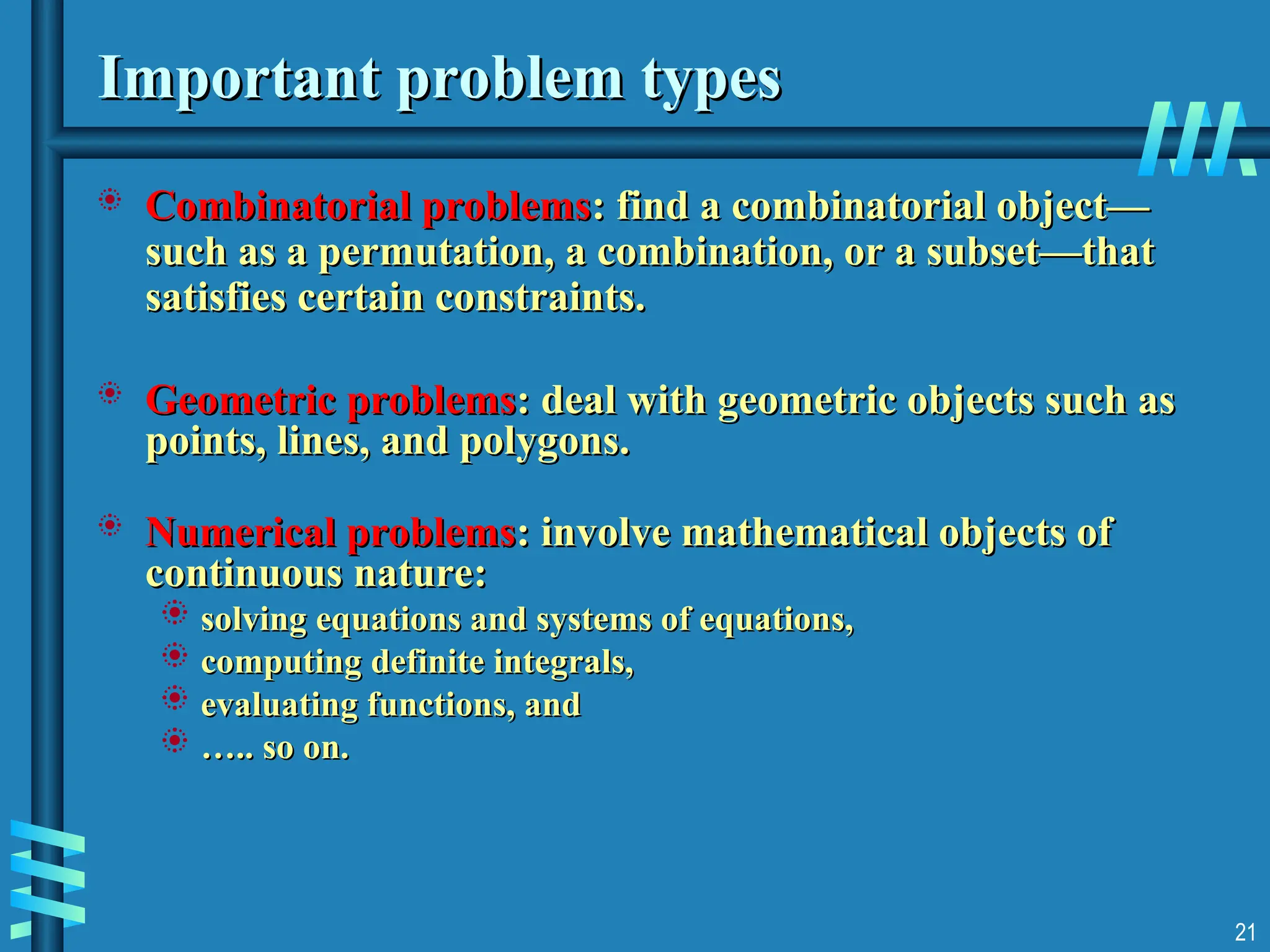 Important problem types

Combinatorial problems: find a combinatorial object—such as a permutation, a combination, or a subset—that satisfies certain constraints.

Geometric problems: deal with geometric objects such as points, lines, and polygons.

Numerical problems: involve mathematical objects of continuous nature:

solving equations and systems of equations,

computing definite integrals,

evaluating functions, and

….. so on.

21